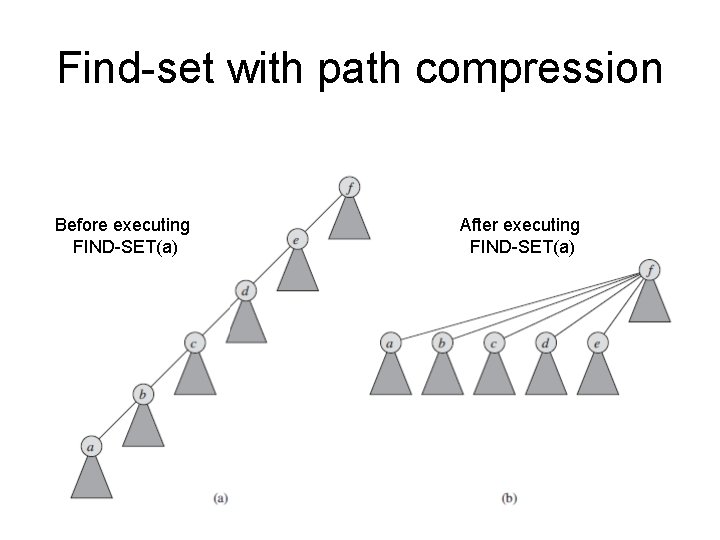 Find-set with path compression

Before executing
FIND-SET(a)

f
e
d
c
b
a

(a)

After executing
FIND-SET(a)

f
a
b
c
d
e

(b)